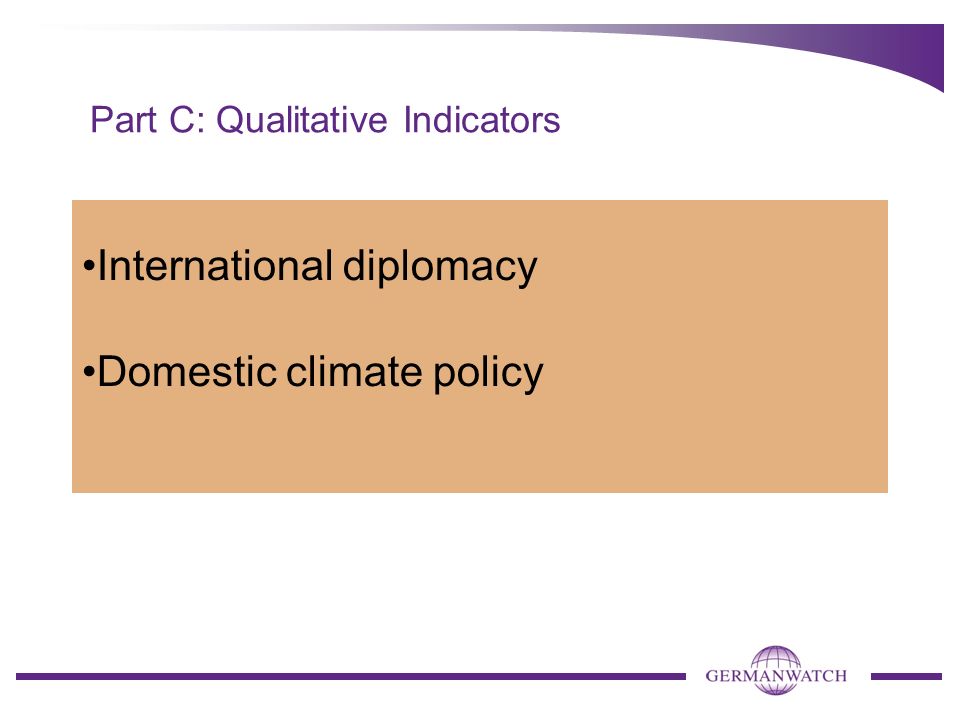 Part C: Qualitative Indicators

•International diplomacy

•Domestic climate policy

GERMANWATCH